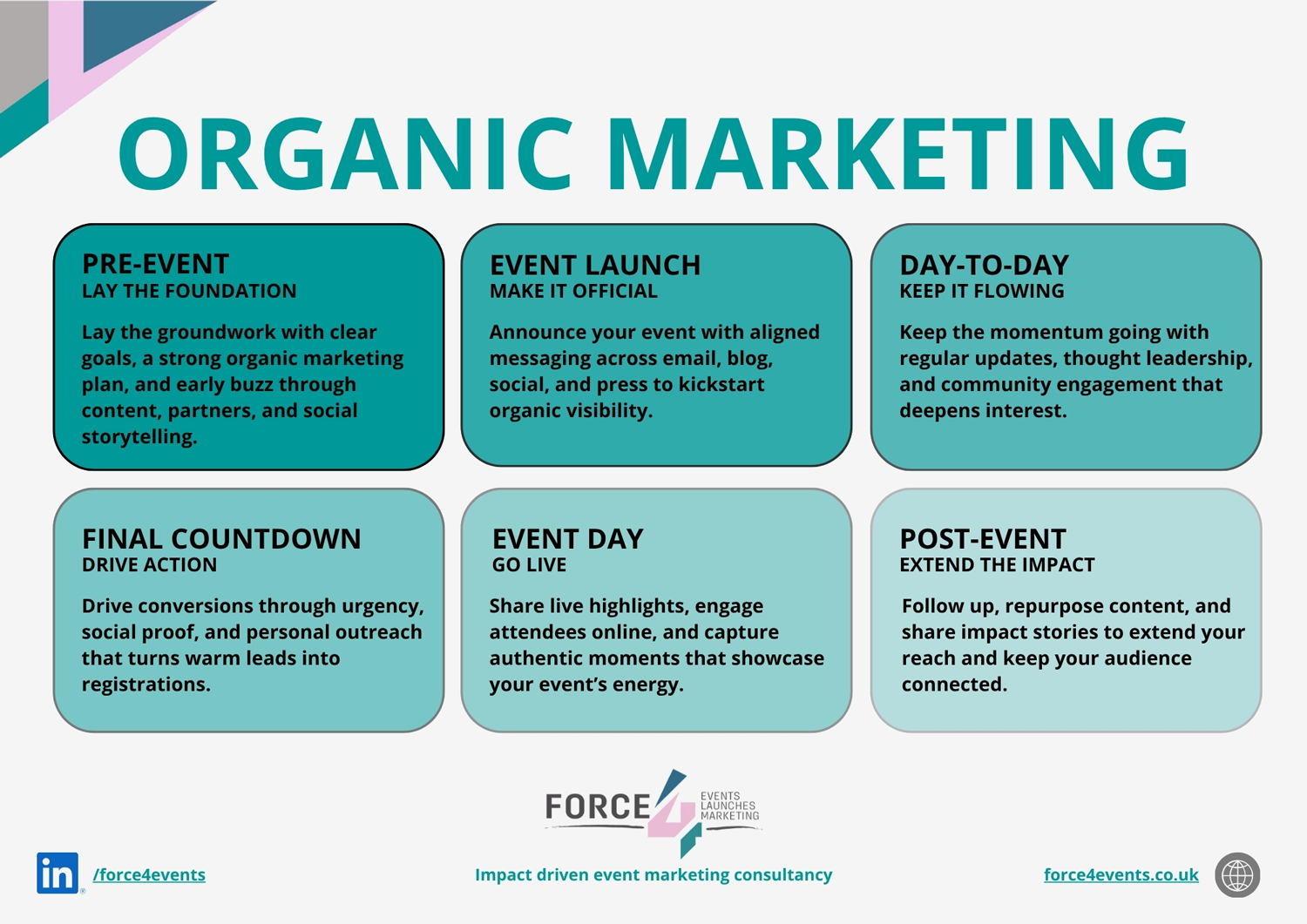 ORGANIC MARKETING

PRE-EVENT
LAY THE FOUNDATION

Lay the groundwork with clear goals, a strong organic marketing plan, and early buzz through content, partners, and social storytelling.

EVENT LAUNCH
MAKE IT OFFICIAL

Announce your event with aligned messaging across email, blog, social, and press to kickstart organic visibility.

DAY-TO-DAY
KEEP IT FLOWING

Keep the momentum going with regular updates, thought leadership, and community engagement that deepens interest.

FINAL COUNTDOWN
DRIVE ACTION

Drive conversions through urgency, social proof, and personal outreach that turns warm leads into registrations.

EVENT DAY
GO LIVE

Share live highlights, engage attendees online, and capture authentic moments that showcase your event's energy.

POST-EVENT
EXTEND THE IMPACT

Follow up, repurpose content, and share impact stories to extend your reach and keep your audience connected.

FORCE 4 EVENTS LAUNCHES MARKETING

in /force4events

Impact driven event marketing consultancy

force4events.co.uk